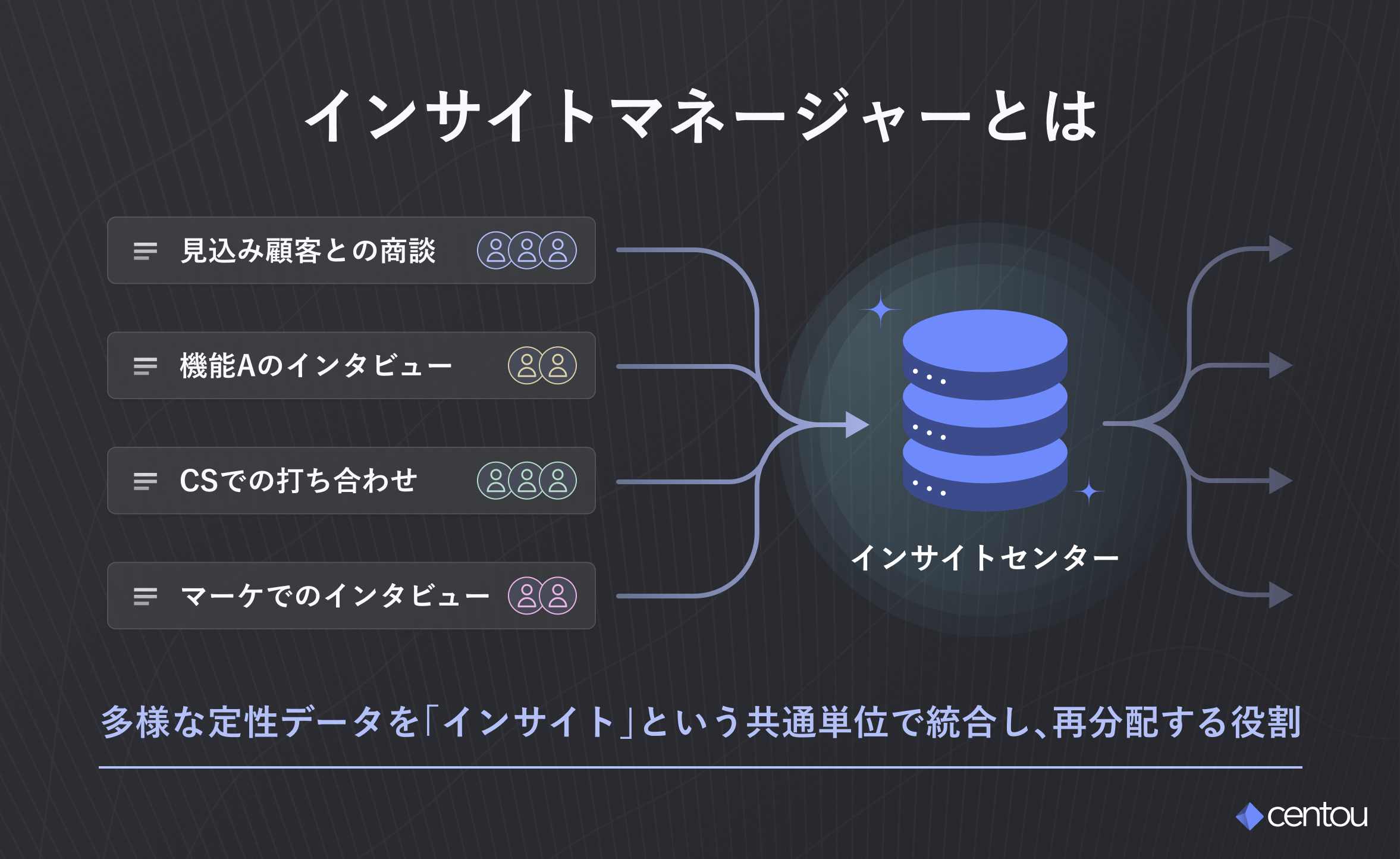 インサイトマネージャーとは

見込み顧客との商談

機能Aのインタビュー

CSでの打ち合わせ

マーケでのインタビュー

インサイトセンター

多様な定性データを「インサイト」という共通単位で統合し、再分配する役割

centou